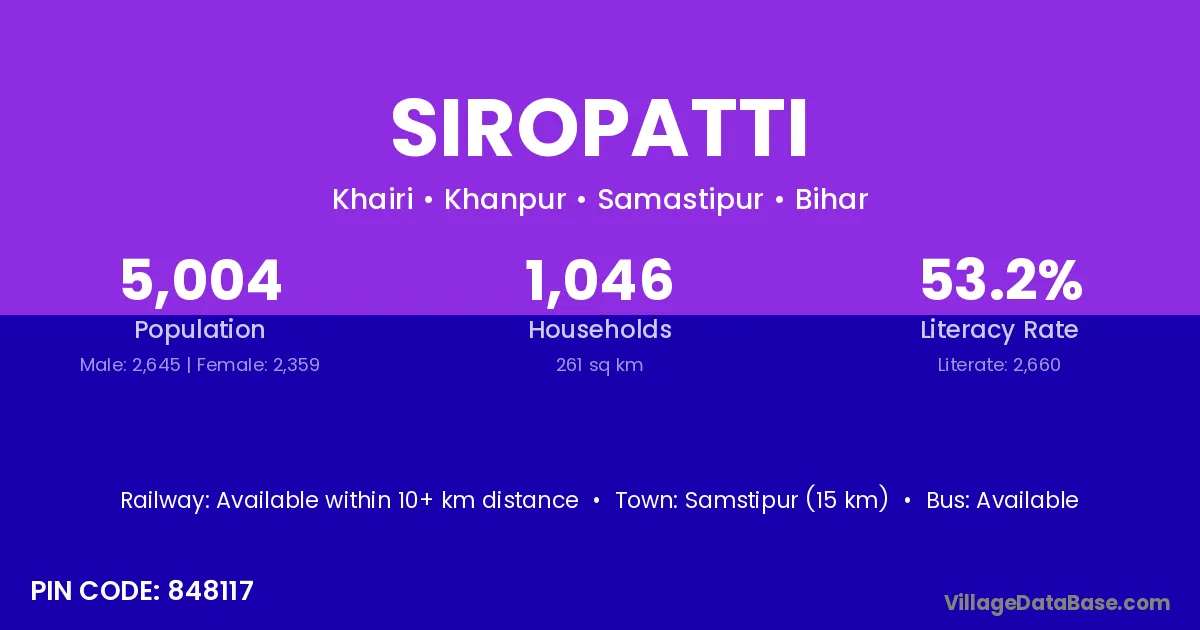 SIROPATTI

Khairi • Khanpur • Samastipur • Bihar

5,004
Population
Male: 2,645 | Female: 2,359

1,046
Households
261 sq km

53.2%
Literacy Rate
Literate: 2,660

Railway: Available within 10+ km distance • Town: Samstipur (15 km) • Bus: Available

PIN CODE: 848117

VillageDataBase.com